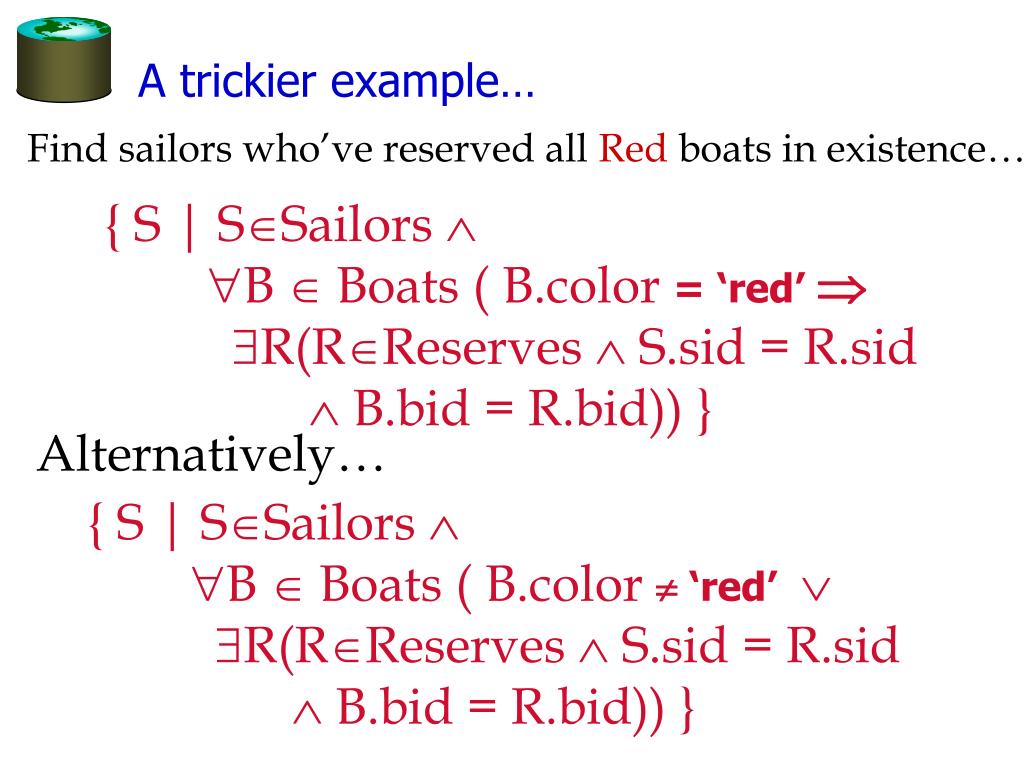 A trickier example…

Find sailors who've reserved all Red boats in existence…

$\{ S \mid S \in Sailors \wedge$
$\forall B \in Boats ( B.color = \text{'red'} \Rightarrow$
$\exists R(R \in Reserves \wedge S.sid = R.sid$
$\wedge B.bid = R.bid)) \}$

Alternatively…

$\{ S \mid S \in Sailors \wedge$
$\forall B \in Boats ( B.color \neq \text{'red'} \vee$
$\exists R(R \in Reserves \wedge S.sid = R.sid$
$\wedge B.bid = R.bid)) \}$